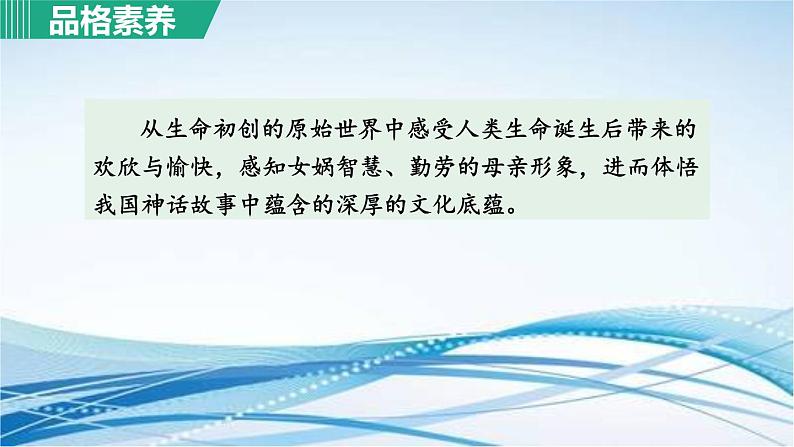 品格素养

从生命初创的原始世界中感受人类生命诞生后带来的欢欣与愉快，感知女娲智慧、勤劳的母亲形象，进而体悟我国神话故事中蕴含的深厚的文化底蕴。